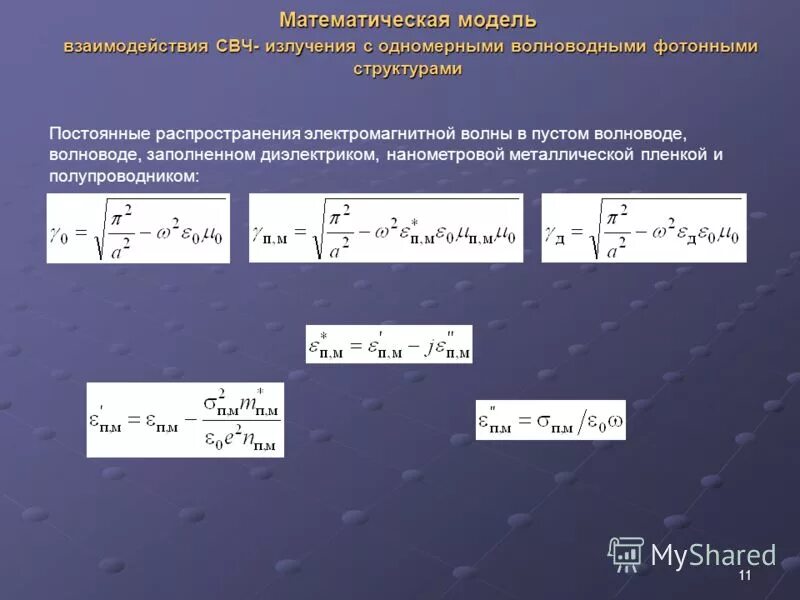 Математическая модель
взаимодействия СВЧ- излучения с одномерными волноводными фотонными структурами

Постоянные распространения электромагнитной волны в пустом волноводе, волноводе, заполненном диэлектриком, нанометровой металлической пленкой и полупроводником:

$\gamma_0 = \sqrt{\frac{\pi^2}{a^2} - \omega^2 \varepsilon_0 \mu_0}$

$\gamma_{п,м} = \sqrt{\frac{\pi^2}{a^2} - \omega^2 \varepsilon^*_{п,м} \varepsilon_0 \mu_{п,м} \mu_0}$

$\gamma_д = \sqrt{\frac{\pi^2}{a^2} - \omega^2 \varepsilon_д \varepsilon_0 \mu_0}$

$\varepsilon^*_{п,м} = \varepsilon'_{п,м} - j\varepsilon''_{п,м}$

$\varepsilon'_{п,м} = \varepsilon_{п,м} - \frac{\sigma^2_{п,м} m^*_{п,м}}{\varepsilon_0 e^2 n_{п,м}}$

$\varepsilon''_{п,м} = \sigma_{п,м} / \varepsilon_0 \omega$

MyShared

11